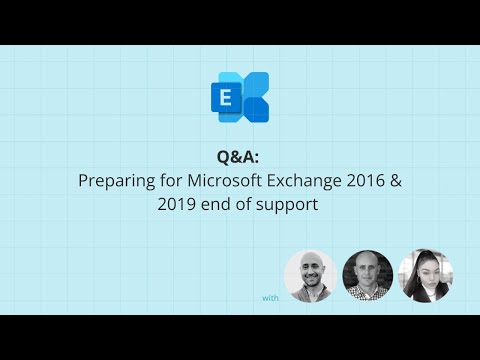 E

Q&A:
Preparing for Microsoft Exchange 2016 & 2019 end of support

with